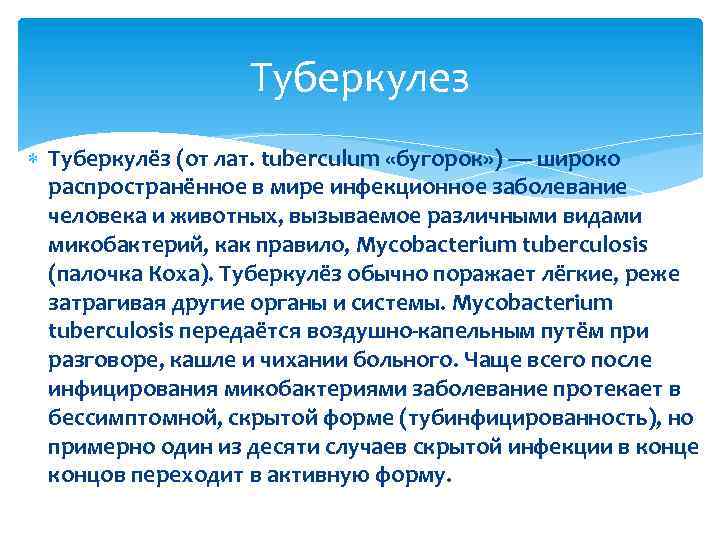 Туберкулез

Туберкулёз (от лат. tuberculum «бугорок») — широко распространённое в мире инфекционное заболевание человека и животных, вызываемое различными видами микобактерий, как правило, Mycobacterium tuberculosis (палочка Коха). Туберкулёз обычно поражает лёгкие, реже затрагивая другие органы и системы. Mycobacterium tuberculosis передаётся воздушно-капельным путём при разговоре, кашле и чихании больного. Чаще всего после инфицирования микобактериями заболевание протекает в бессимптомной, скрытой форме (тубинфицированность), но примерно один из десяти случаев скрытой инфекции в конце концов переходит в активную форму.